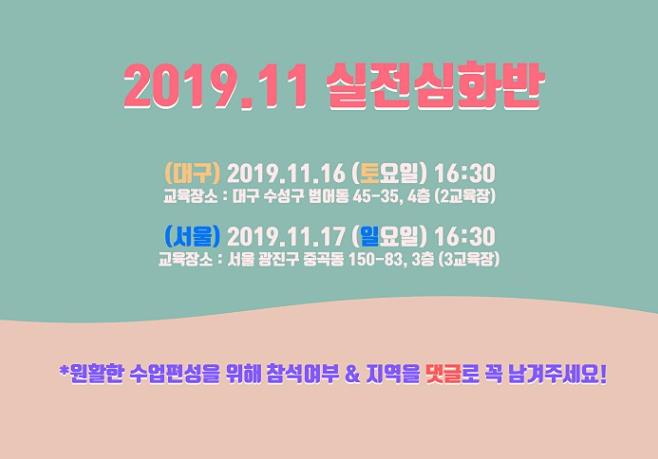 2019.11 실전심화반

(대구) 2019.11.16 (토요일) 16:30
교육장소 : 대구 수성구 범어동 45-35, 4층 (2교육장)

(서울) 2019.11.17 (일요일) 16:30
교육장소 : 서울 광진구 중곡동 150-83, 3층 (3교육장)

*원활한 수업편성을 위해 참석여부 & 지역을 댓글로 꼭 남겨주세요!